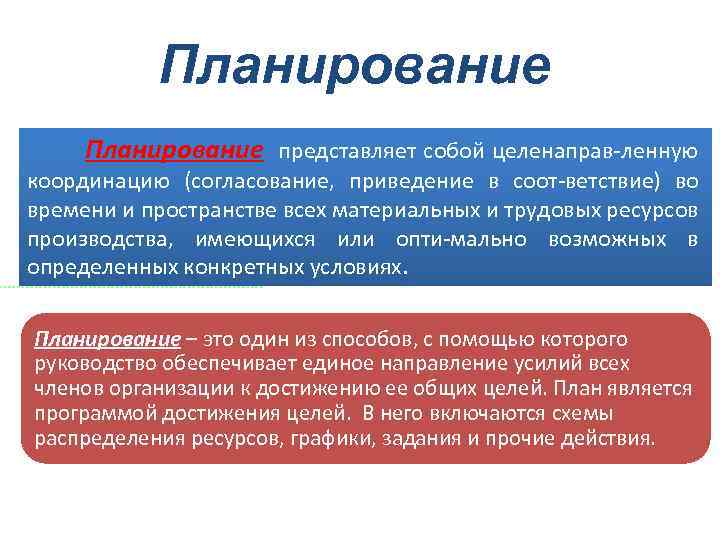 Планирование

Планирование представляет собой целенаправ-ленную координацию (согласование, приведение в соот-ветствие) во времени и пространстве всех материальных и трудовых ресурсов производства, имеющихся или опти-мально возможных в определенных конкретных условиях.

Планирование – это один из способов, с помощью которого руководство обеспечивает единое направление усилий всех членов организации к достижению ее общих целей. План является программой достижения целей. В него включаются схемы распределения ресурсов, графики, задания и прочие действия.